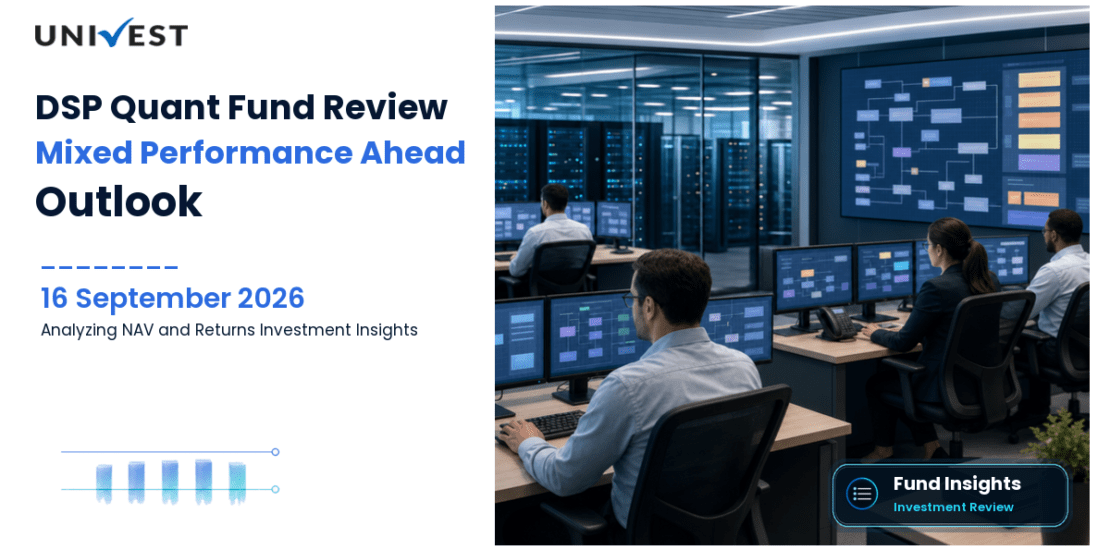 UNIVEST

DSP Quant Fund Review
Mixed Performance Ahead
Outlook

16 September 2026
Analyzing NAV and Returns Investment Insights

Fund Insights
Investment Review